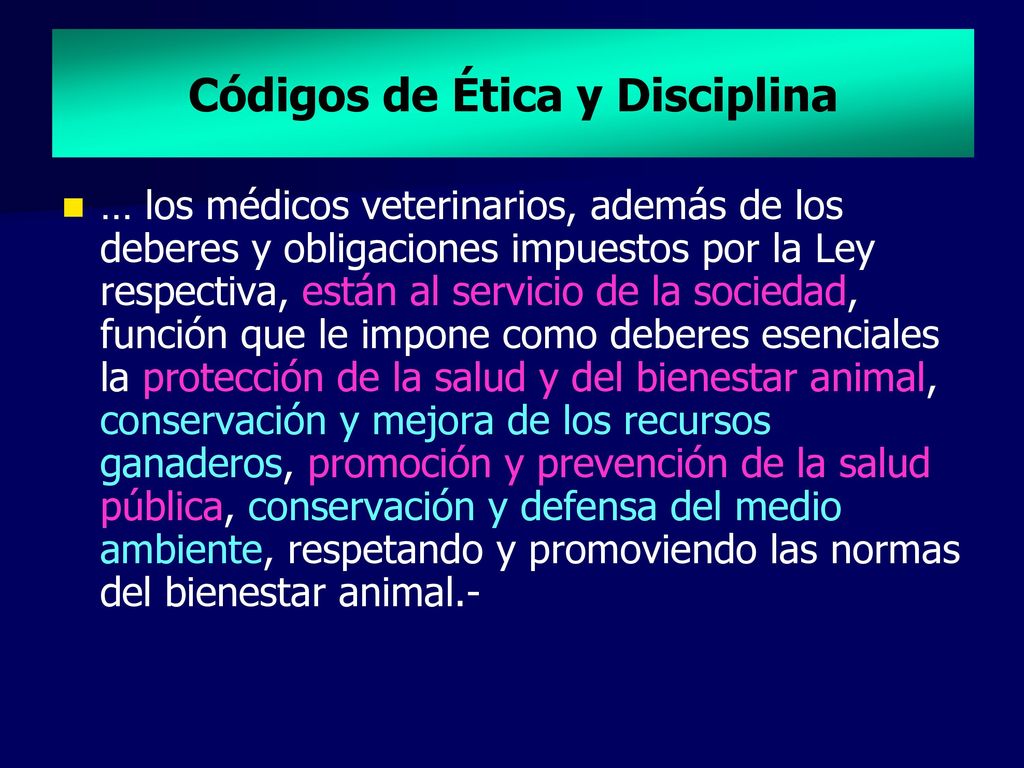 Códigos de Ética y Disciplina

… los médicos veterinarios, además de los deberes y obligaciones impuestos por la Ley respectiva, están al servicio de la sociedad, función que le impone como deberes esenciales la protección de la salud y del bienestar animal, conservación y mejora de los recursos ganaderos, promoción y prevención de la salud pública, conservación y defensa del medio ambiente, respetando y promoviendo las normas del bienestar animal.-